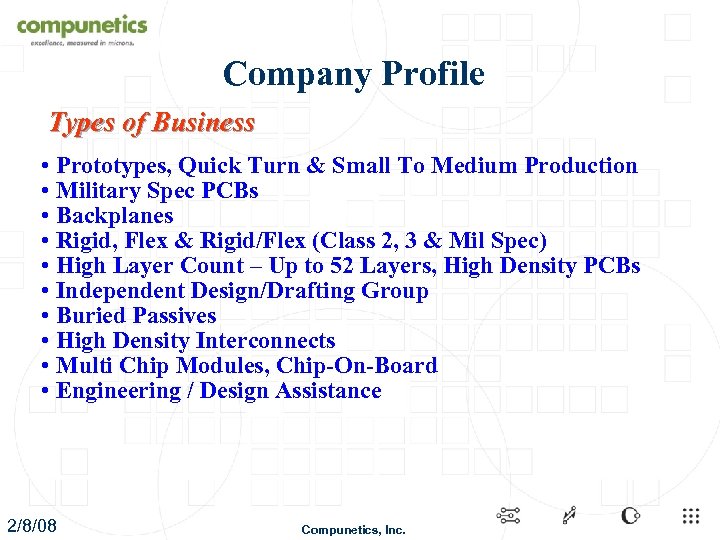 compunetics
excellence, measured in microns.

Company Profile

Types of Business

• Prototypes, Quick Turn & Small To Medium Production
• Military Spec PCBs
• Backplanes
• Rigid, Flex & Rigid/Flex (Class 2, 3 & Mil Spec)
• High Layer Count – Up to 52 Layers, High Density PCBs
• Independent Design/Drafting Group
• Buried Passives
• High Density Interconnects
• Multi Chip Modules, Chip-On-Board
• Engineering / Design Assistance

2/8/08

Compunetics, Inc.